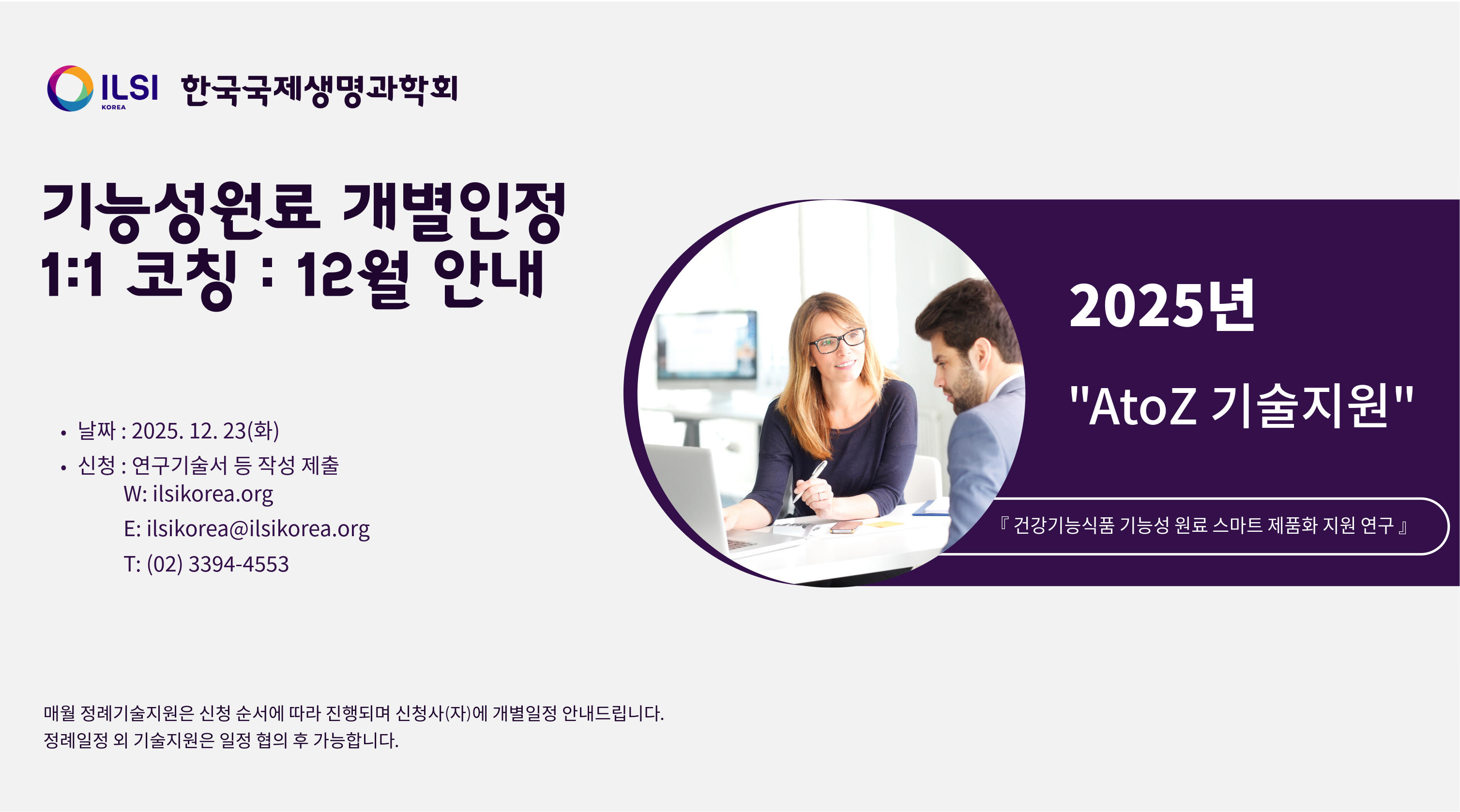 ILSI KOREA 한국국제생명과학회

기능성원료 개별인정
1:1 코칭 : 12월 안내

• 날짜 : 2025. 12. 23(화)
• 신청 : 연구기술서 등 작성 제출
W: ilsikorea.org
E: ilsikorea@ilsikorea.org
T: (02) 3394-4553

2025년

"AtoZ 기술지원"

『 건강기능식품 기능성 원료 스마트 제품화 지원 연구 』

매월 정례기술지원은 신청 순서에 따라 진행되며 신청사(자)에 개별일정 안내드립니다.
정례일정 외 기술지원은 일정 협의 후 가능합니다.